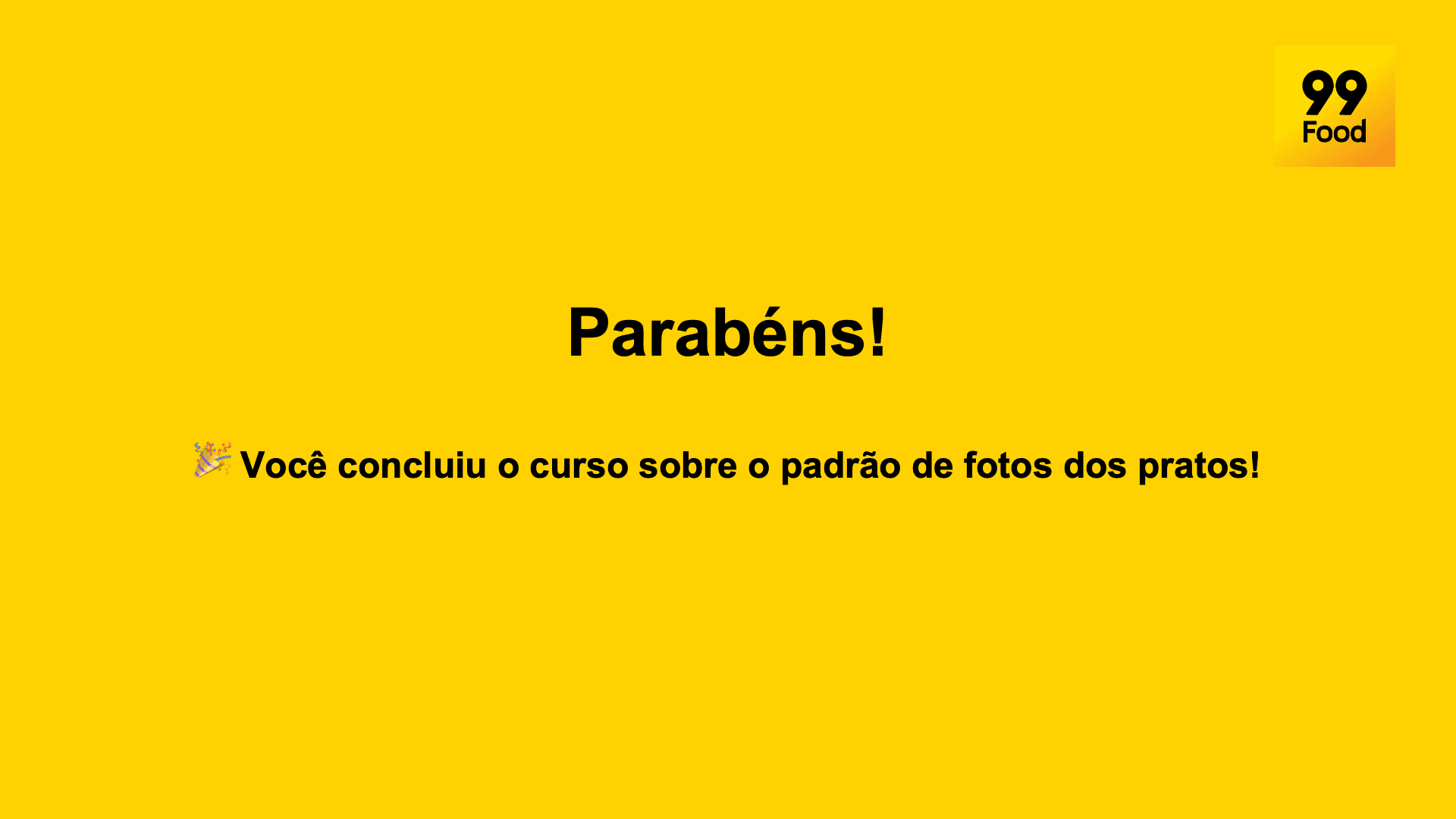 99 Food

Parabéns!

🎉 Você concluiu o curso sobre o padrão de fotos dos pratos!